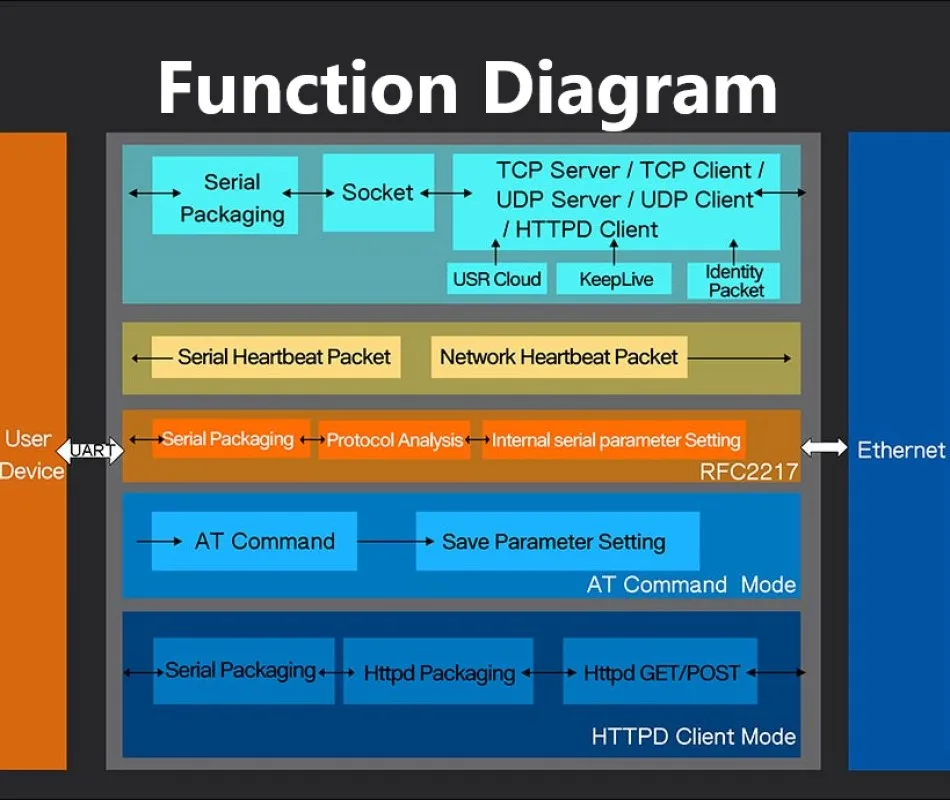 Function Diagram

User Device

UART

Serial Packaging

Socket

TCP Server / TCP Client / UDP Server / UDP Client / HTTPD Client

USR Cloud

KeepLive

Identity Packet

Serial Heartbeat Packet

Network Heartbeat Packet

Serial Packaging

Protocol Analysis

Internal serial parameter Setting

RFC2217

AT Command

Save Parameter Setting

AT Command Mode

Serial Packaging

Httpd Packaging

Httpd GET/POST

HTTPD Client Mode

Ethernet